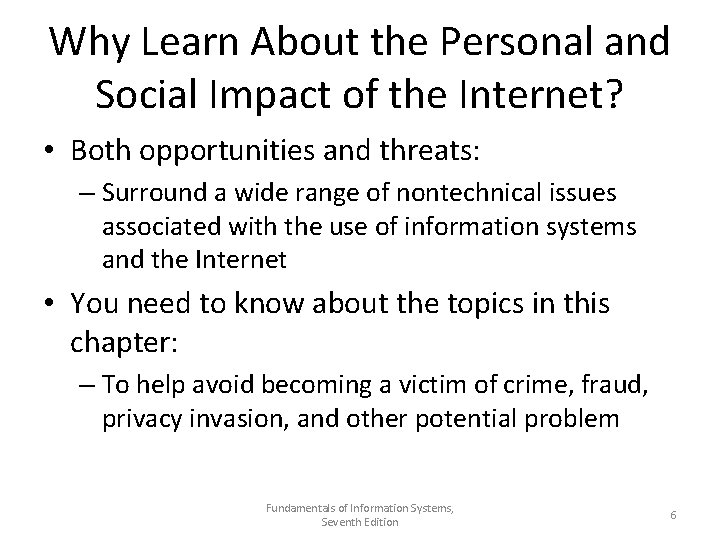 Why Learn About the Personal and Social Impact of the Internet?

• Both opportunities and threats:
– Surround a wide range of nontechnical issues associated with the use of information systems and the Internet

• You need to know about the topics in this chapter:
– To help avoid becoming a victim of crime, fraud, privacy invasion, and other potential problem

Fundamentals of Information Systems, Seventh Edition

6